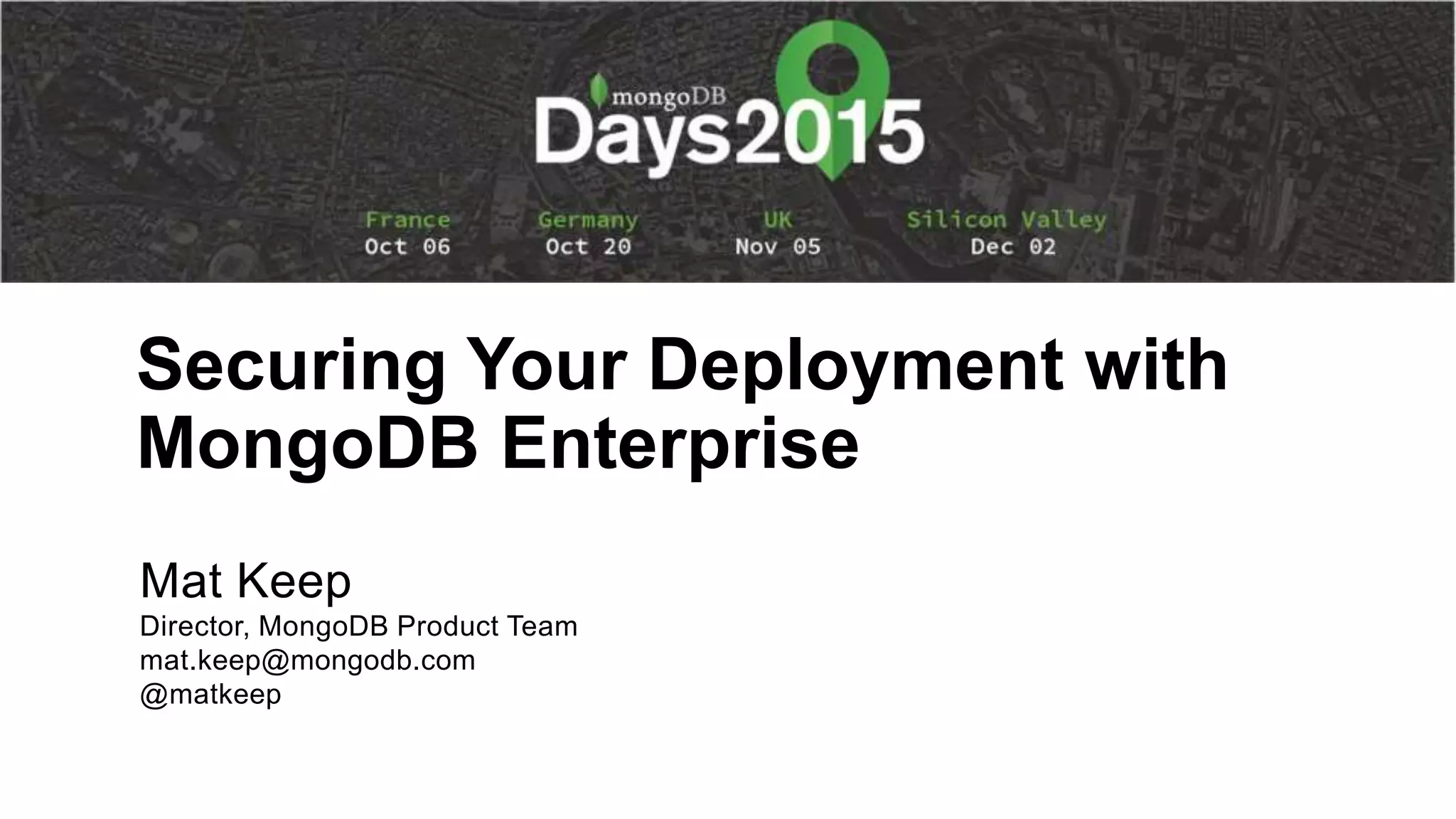 mongoDB
Days2015

France
Oct 06

Germany
Oct 20

UK
Nov 05

Silicon Valley
Dec 02

Securing Your Deployment with MongoDB Enterprise

Mat Keep
Director, MongoDB Product Team
mat.keep@mongodb.com
@matkeep